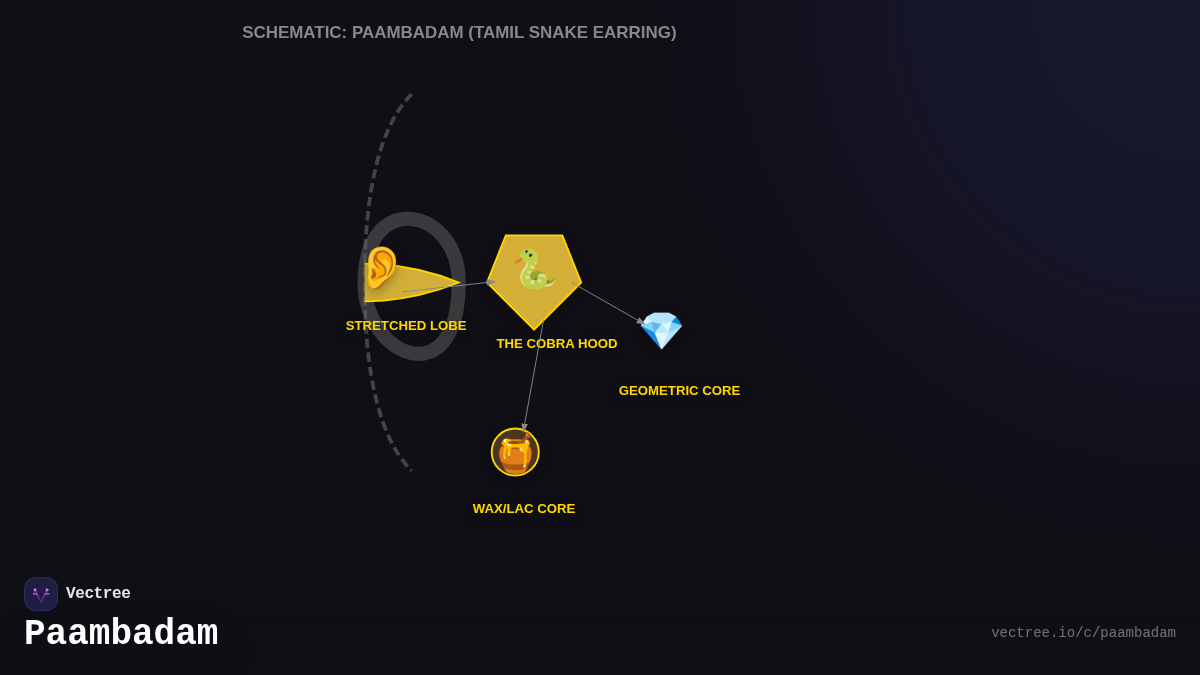 SCHEMATIC: PAAMBADAM (TAMIL SNAKE EARRING)

STRETCHED LOBE

THE COBRA HOOD

GEOMETRIC CORE

WAX/LAC CORE

Vectree

Paambadam

vectree.io/c/paambadam